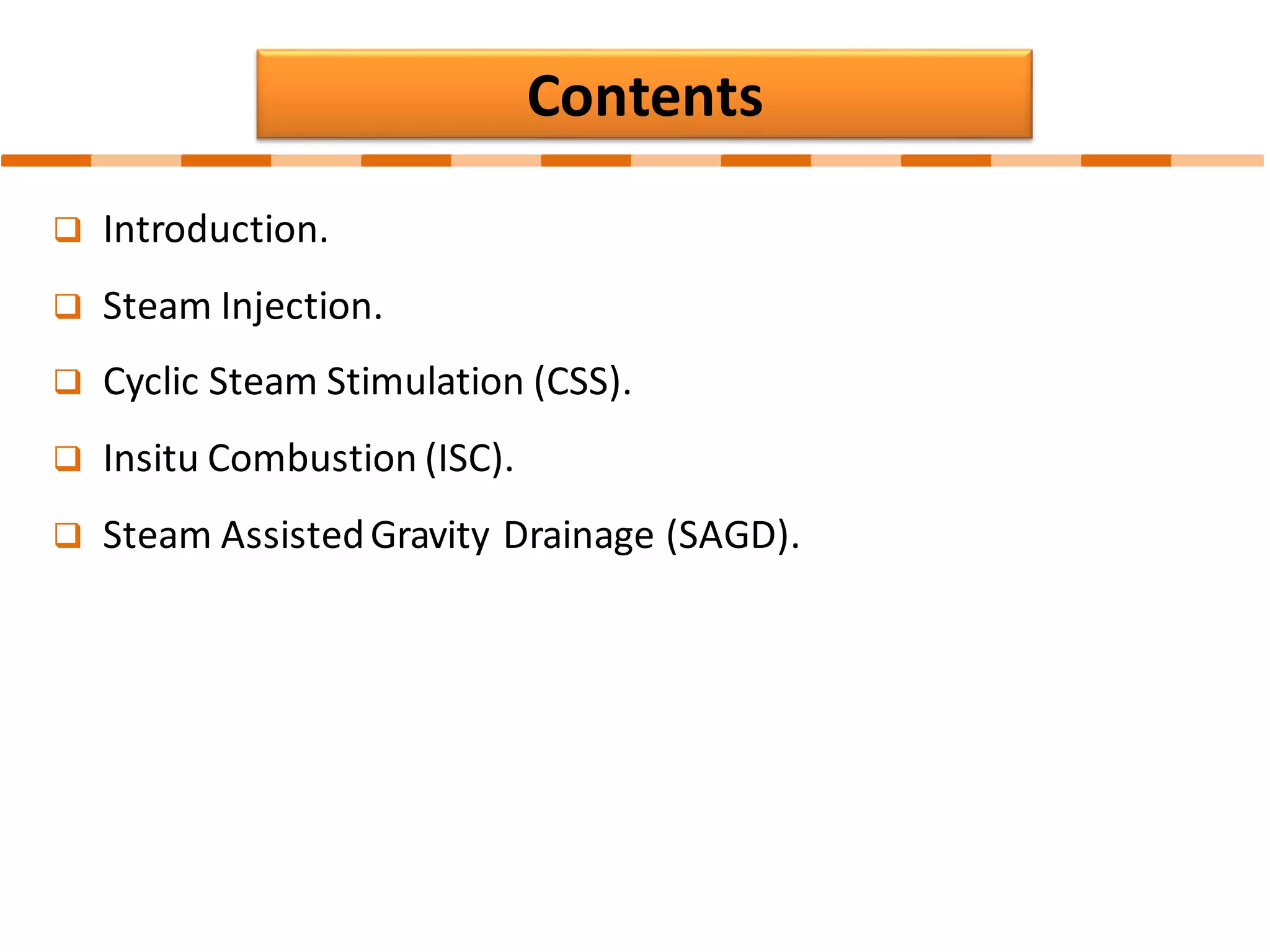 Contents

❑ Introduction.

❑ Steam Injection.

❑ Cyclic Steam Stimulation (CSS).

❑ Insitu Combustion (ISC).

❑ Steam Assisted Gravity Drainage (SAGD).